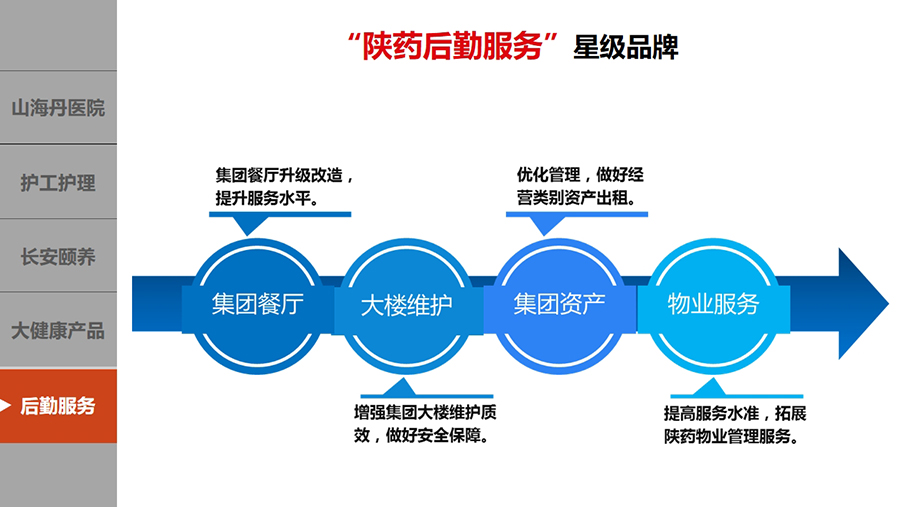 山海丹医院

护工护理

长安颐养

大健康产品

后勤服务

“陕药后勤服务”星级品牌

集团餐厅升级改造，提升服务水平。

优化管理，做好经营类别资产出租。

集团餐厅

大楼维护

集团资产

物业服务

增强集团大楼维护质效，做好安全保障。

提高服务水准，拓展陕药物业管理服务。